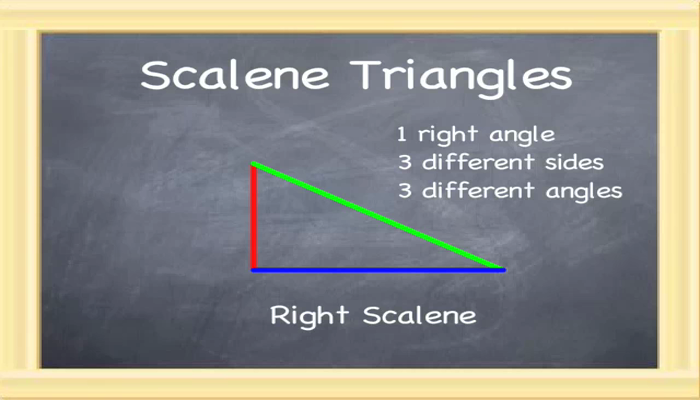 Scalene Triangles

1 right angle
3 different sides
3 different angles

Right Scalene